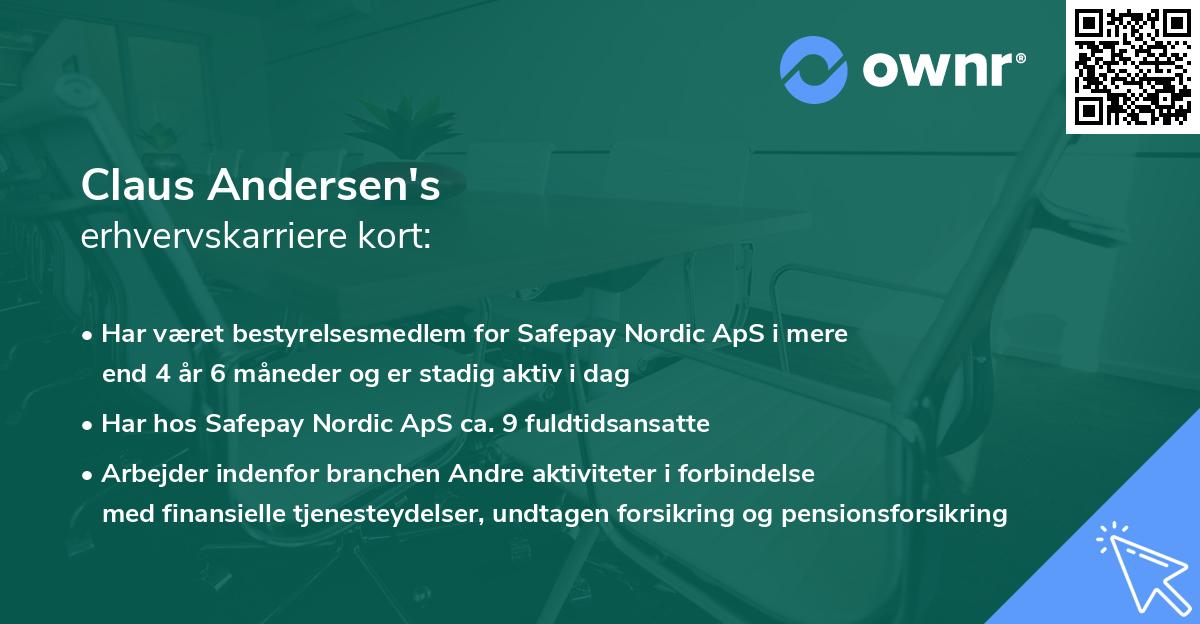 ownr®

Claus Andersen's
erhvervskarriere kort:

• Har været bestyrelsesmedlem for Safepay Nordic ApS i mere end 4 år 6 måneder og er stadig aktiv i dag

• Har hos Safepay Nordic ApS ca. 9 fuldtidsansatte

• Arbejder indenfor branchen Andre aktiviteter i forbindelse med finansielle tjenesteydelser, undtagen forsikring og pensionsforsikring